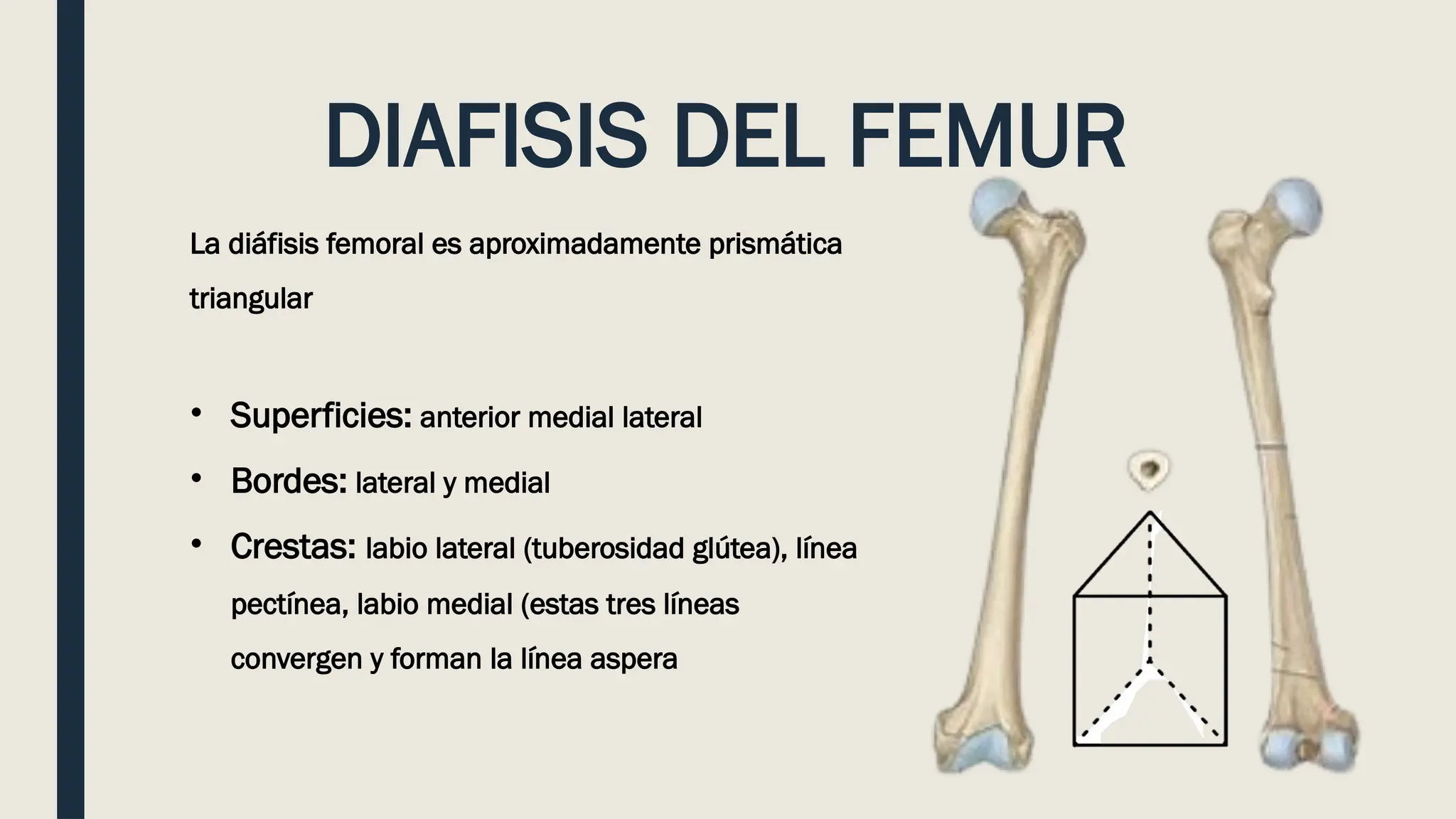 DIAFISIS DEL FEMUR

La diáfisis femoral es aproximadamente prismática triangular

• Superficies: anterior medial lateral
• Bordes: lateral y medial
• Crestas: labio lateral (tuberosidad glútea), línea pectínea, labio medial (estas tres líneas convergen y forman la línea aspera